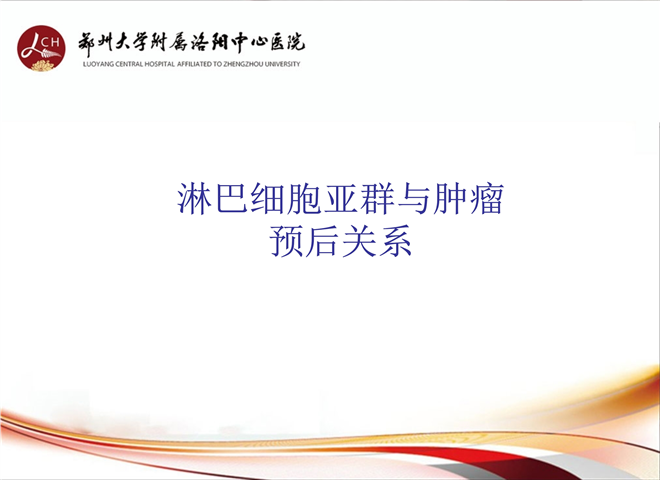 LCH

郑州大学附属洛阳中心医院
LUOYANG CENTRAL HOSPITAL AFFILIATED TO ZHENGZHOU UNIVERSITY

淋巴细胞亚群与肿瘤预后关系